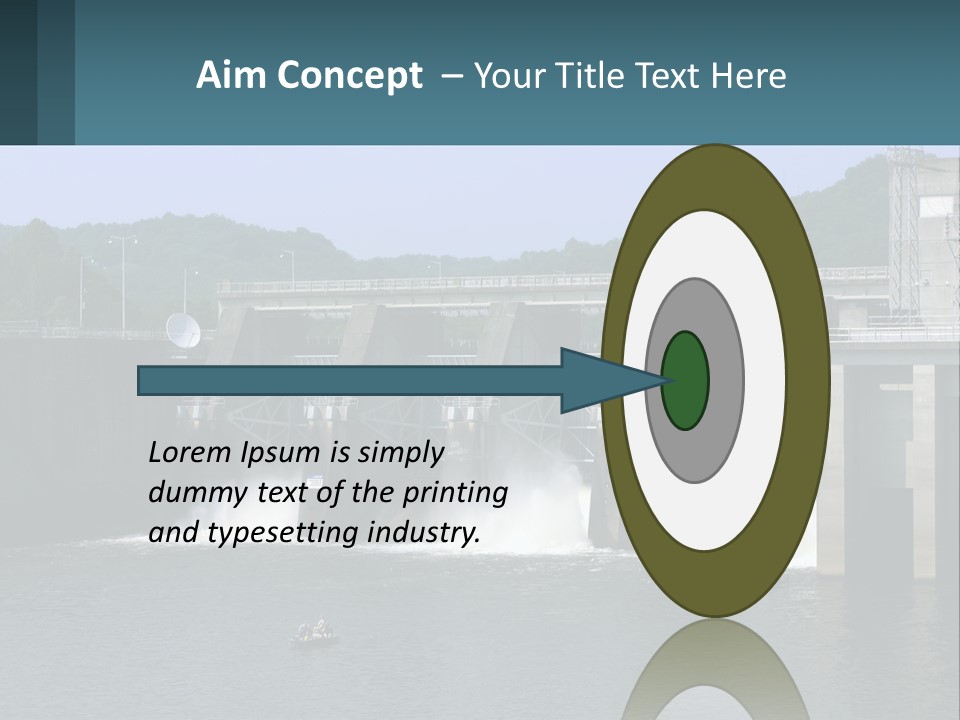 Aim Concept – Your Title Text Here

Lorem Ipsum is simply dummy text of the printing and typesetting industry.